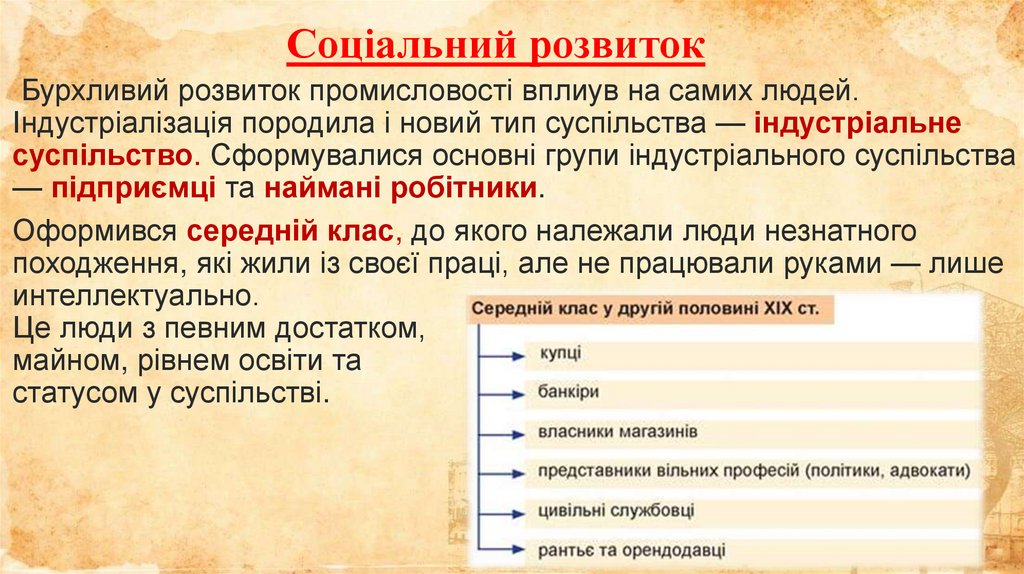 Соціальний розвиток

Бурхливий розвиток промисловості вплиув на самих людей. Індустріалізація породила і новий тип суспільства — індустріальне суспільство. Сформувалися основні групи індустріального суспільства — підприємці та наймані робітники.

Оформився середній клас, до якого належали люди незнатного походження, які жили із своєї праці, але не працювали руками — лише интеллектуально.
Це люди з певним достатком, майном, рівнем освіти та статусом у суспільстві.

Середній клас у другій половині XIX ст.
купці
банкіри
власники магазинів
представники вільних професій (політики, адвокати)
цивільні службовці
рантьє та орендодавці